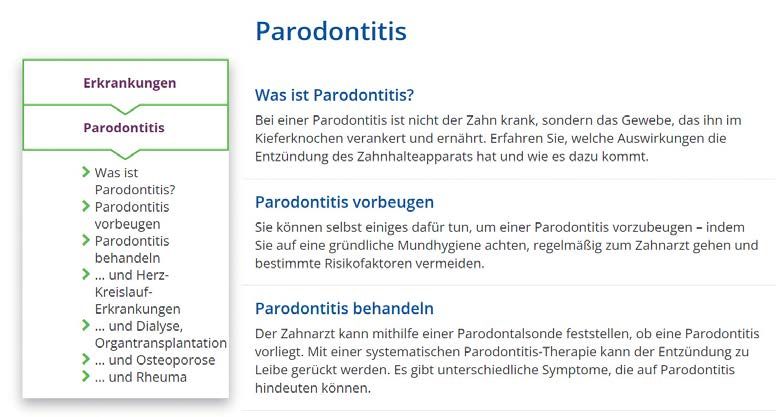 Erkrankungen

Parodontitis

Was ist Parodontitis?
Parodontitis vorbeugen
Parodontitis behandeln
… und Herz-Kreislauf-Erkrankungen
… und Dialyse, Organtransplantation
… und Osteoporose
… und Rheuma

Parodontitis

Was ist Parodontitis?

Bei einer Parodontitis ist nicht der Zahn krank, sondern das Gewebe, das ihn im Kieferknochen verankert und ernährt. Erfahren Sie, welche Auswirkungen die Entzündung des Zahnhalteapparats hat und wie es dazu kommt.

Parodontitis vorbeugen

Sie können selbst einiges dafür tun, um einer Parodontitis vorzubeugen – indem Sie auf eine gründliche Mundhygiene achten, regelmäßig zum Zahnarzt gehen und bestimmte Risikofaktoren vermeiden.

Parodontitis behandeln

Der Zahnarzt kann mithilfe einer Parodontalsonde feststellen, ob eine Parodontitis vorliegt. Mit einer systematischen Parodontitis-Therapie kann der Entzündung zu Leibe gerückt werden. Es gibt unterschiedliche Symptome, die auf Parodontitis hindeuten können.